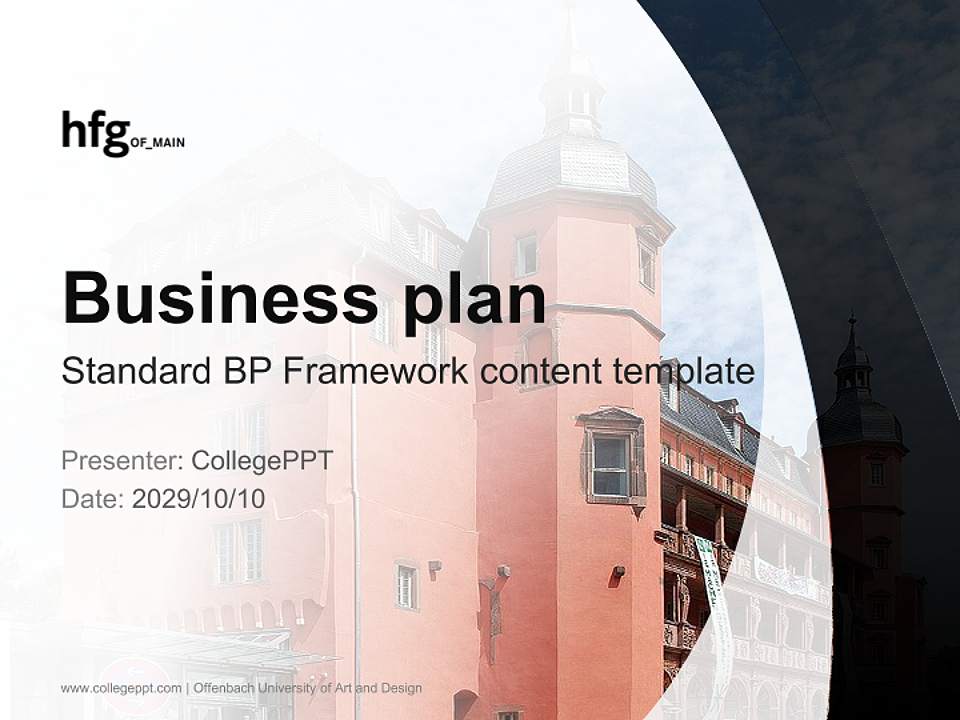 hfg OF_MAIN

Business plan

Standard BP Framework content template

Presenter: CollegePPT

Date: 2029/10/10

www.collegeppt.com | Offenbach University of Art and Design